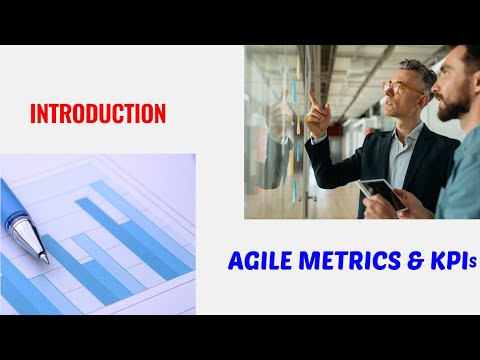 INTRODUCTION

AGILE METRICS & KPIs